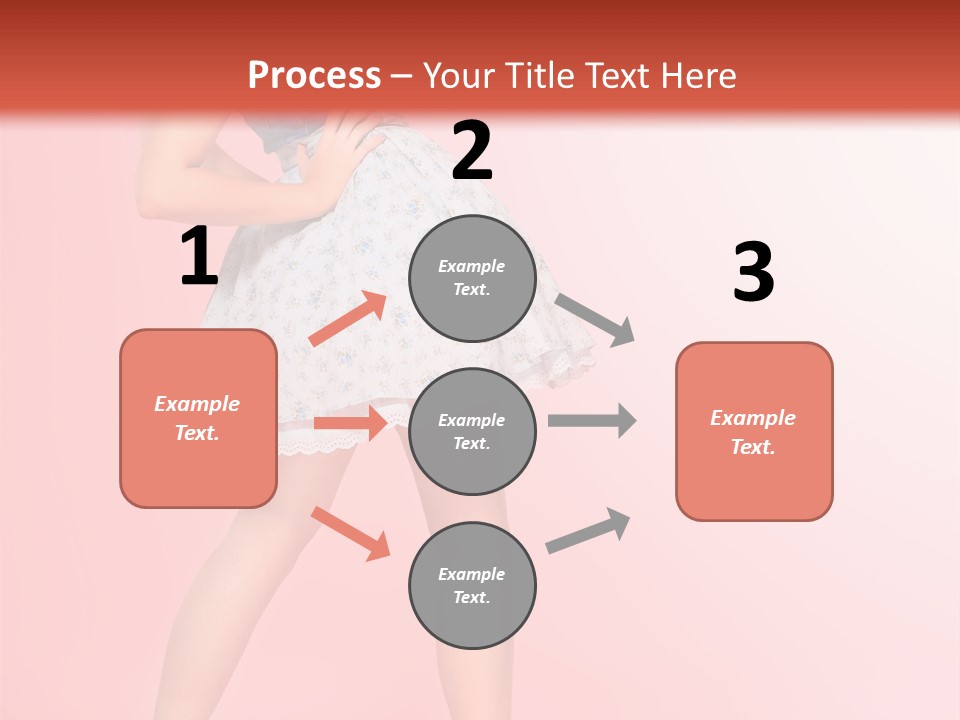 Process – Your Title Text Here

1

Example Text.

2

Example Text.

Example Text.

Example Text.

3

Example Text.